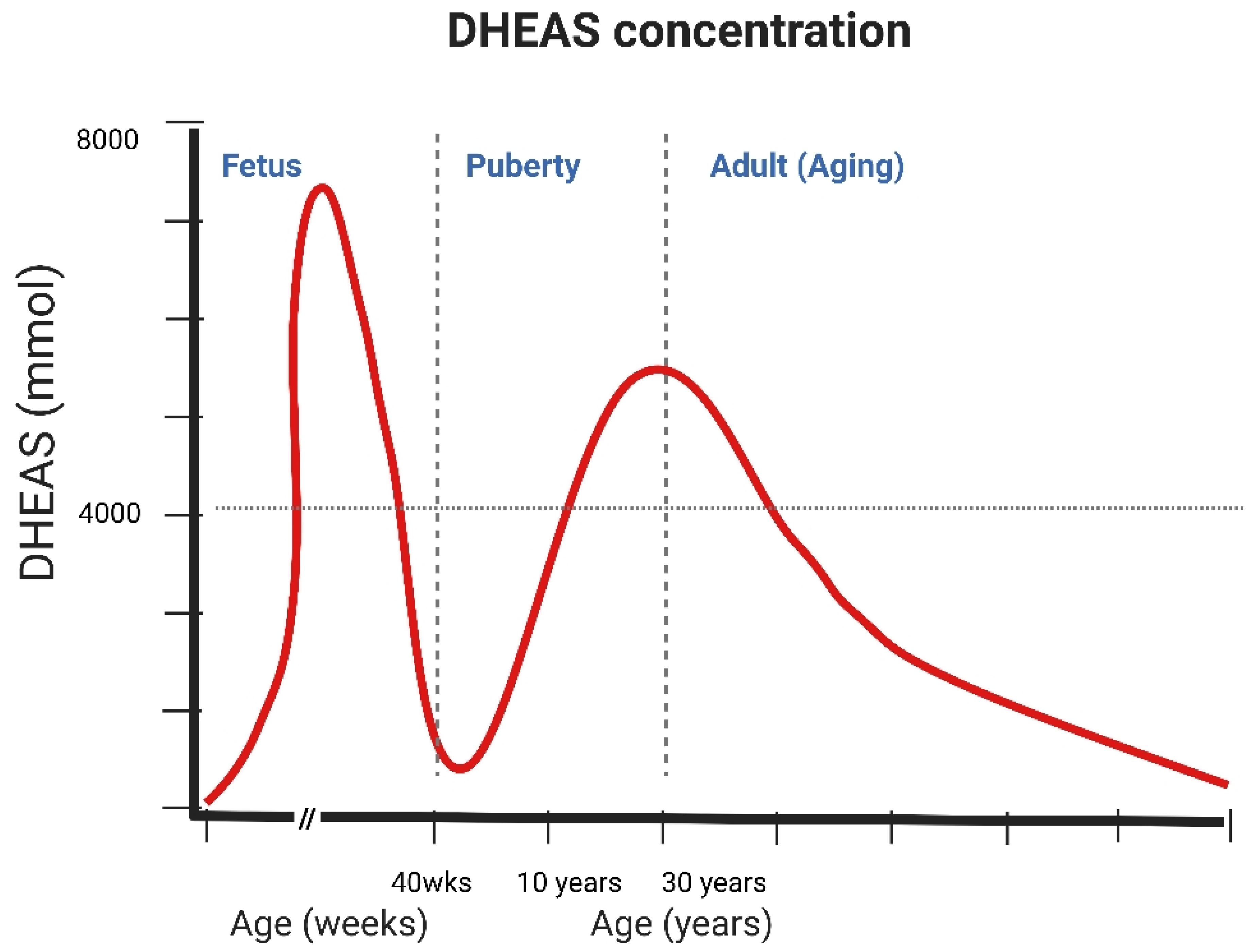 DHEAS concentration

DHEAS (mmol)

8000

4000

Fetus

Puberty

Adult (Aging)

//

40wks

10 years

30 years

Age (weeks)

Age (years)